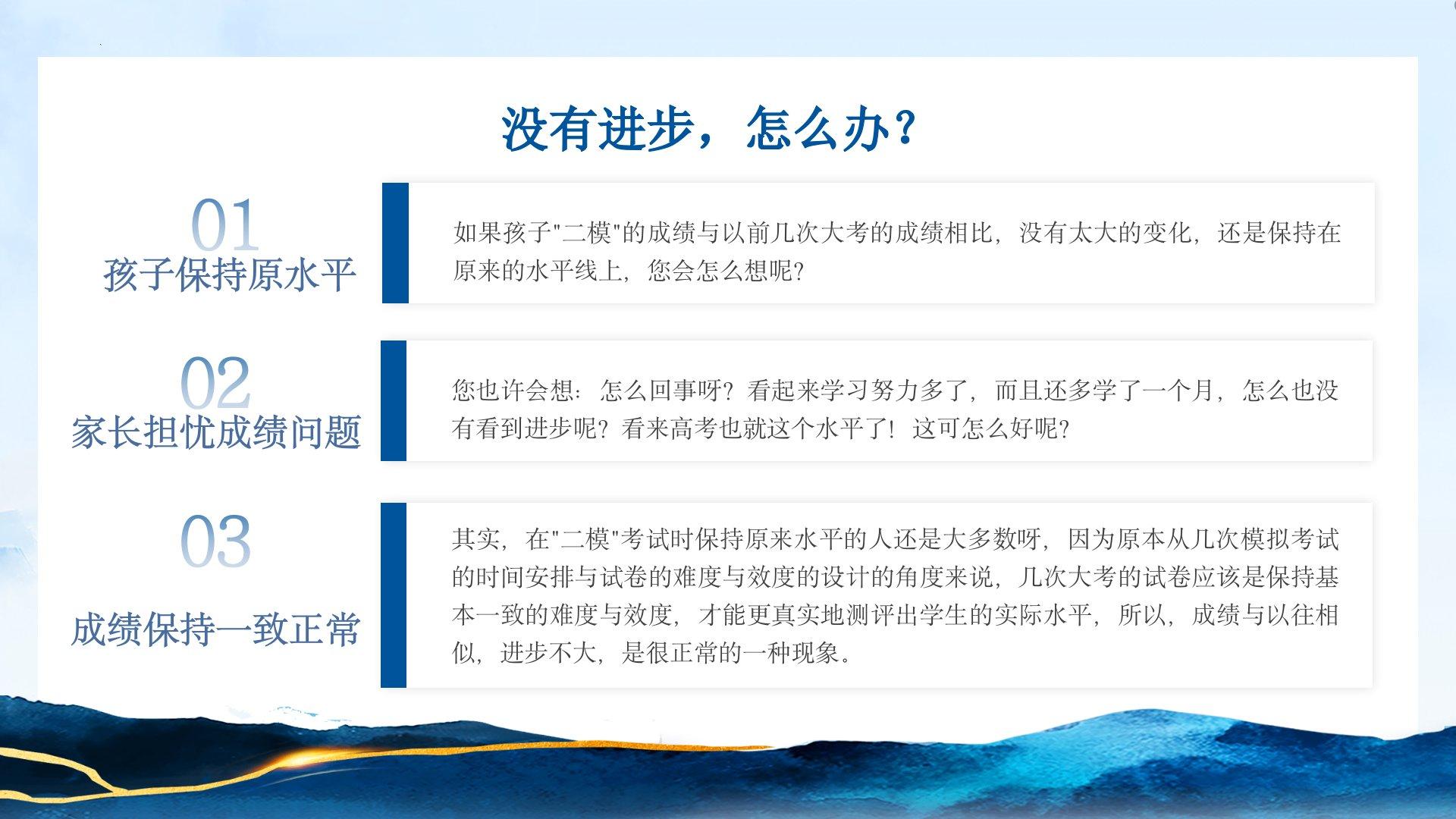 没有进步，怎么办？

01
孩子保持原水平

如果孩子"二模"的成绩与以前几次大考的成绩相比，没有太大的变化，还是保持在原来的水平线上，您会怎么想呢？

02
家长担忧成绩问题

您也许会想：怎么回事呀？看起来学习努力多了，而且还多学了一个月，怎么也没有看到进步呢？看来高考也就这个水平了！这可怎么好呢？

03
成绩保持一致正常

其实，在"二模"考试时保持原来水平的人还是大多数呀，因为原本从几次模拟考试的时间安排与试卷的难度与效度的设计的角度来说，几次大考的试卷应该是保持基本一致的难度与效度，才能更真实地测评出学生的实际水平，所以，成绩与以往相似，进步不大，是很正常的一种现象。